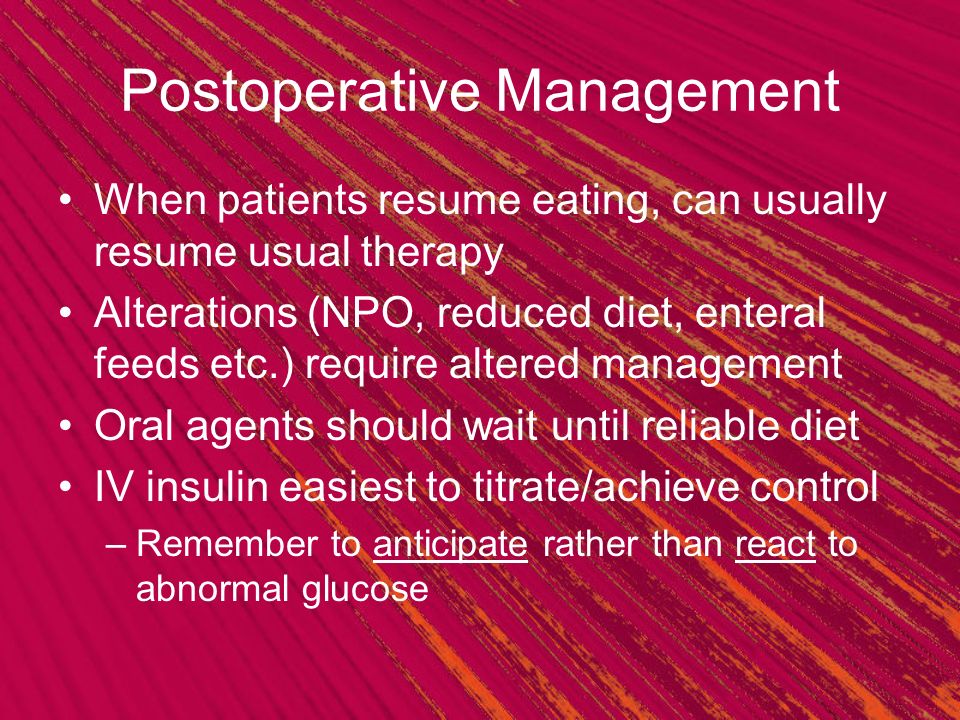 Postoperative Management

• When patients resume eating, can usually resume usual therapy
• Alterations (NPO, reduced diet, enteral feeds etc.) require altered management
• Oral agents should wait until reliable diet
• IV insulin easiest to titrate/achieve control
– Remember to anticipate rather than react to abnormal glucose